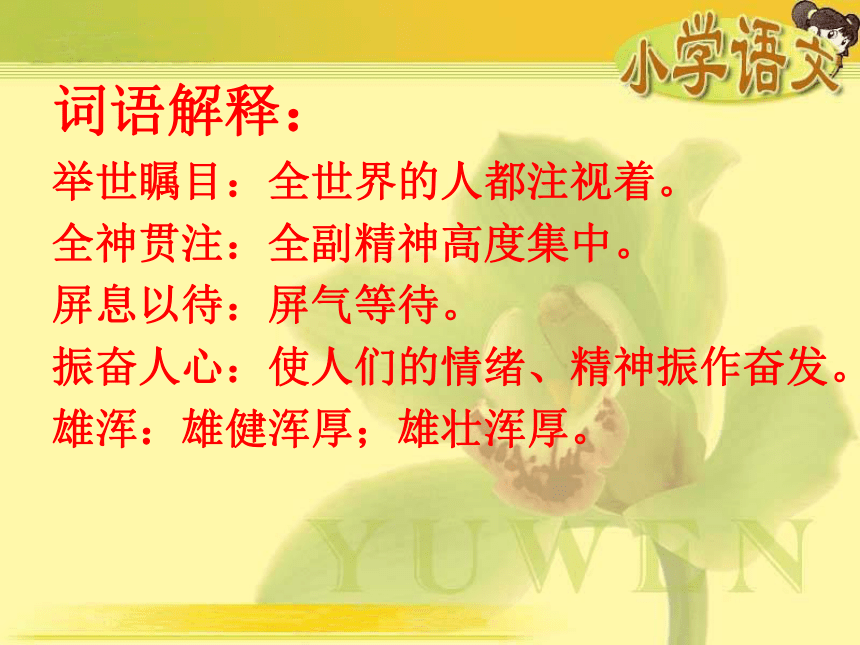 小学语文

词语解释：

举世瞩目：全世界的人都注视着。

全神贯注：全副精神高度集中。

屏息以待：屏气等待。

振奋人心：使人们的情绪、精神振作奋发。

雄浑：雄健浑厚；雄壮浑厚。

YUWEN